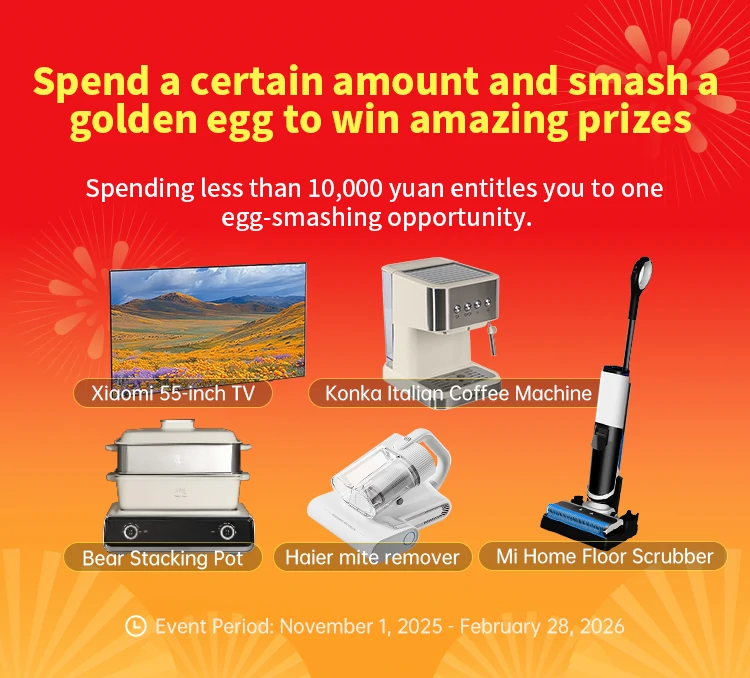 Spend a certain amount and smash a golden egg to win amazing prizes

Spending less than 10,000 yuan entitles you to one egg-smashing opportunity.

Xiaomi 55-inch TV

Konka Italian Coffee Machine

Bear Stacking Pot

Haier mite remover

Mi Home Floor Scrubber

Event Period: November 1, 2025 - February 28, 2026